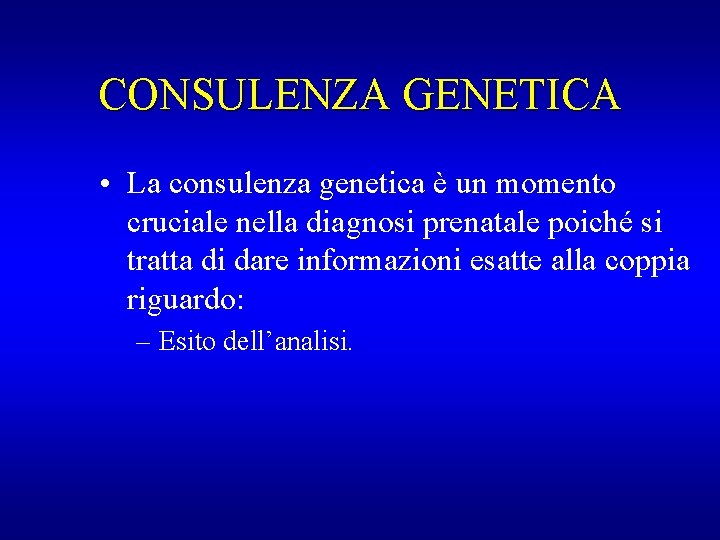 CONSULENZA GENETICA

• La consulenza genetica è un momento cruciale nella diagnosi prenatale poiché si tratta di dare informazioni esatte alla coppia riguardo:

– Esito dell’analisi.